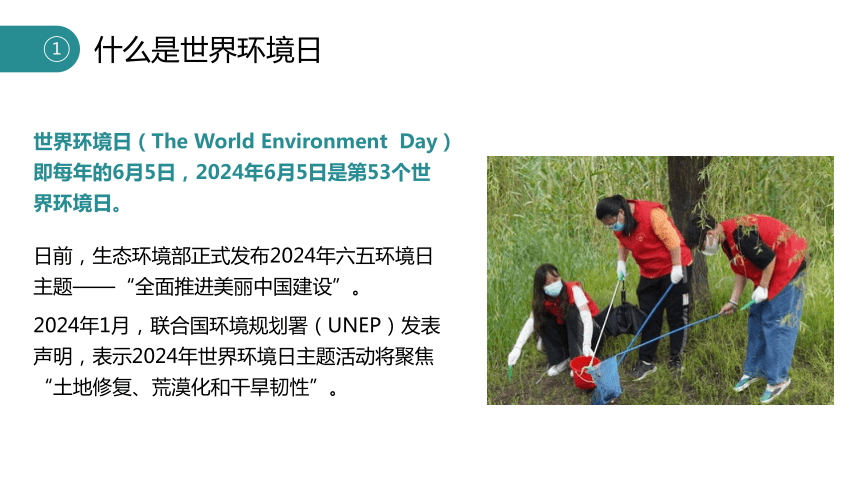 ① 什么是世界环境日

世界环境日（The World Environment Day）即每年的6月5日，2024年6月5日是第53个世界环境日。

日前，生态环境部正式发布2024年六五环境日主题——“全面推进美丽中国建设”。

2024年1月，联合国环境规划署（UNEP）发表声明，表示2024年世界环境日主题活动将聚焦“土地修复、荒漠化和干旱韧性”。